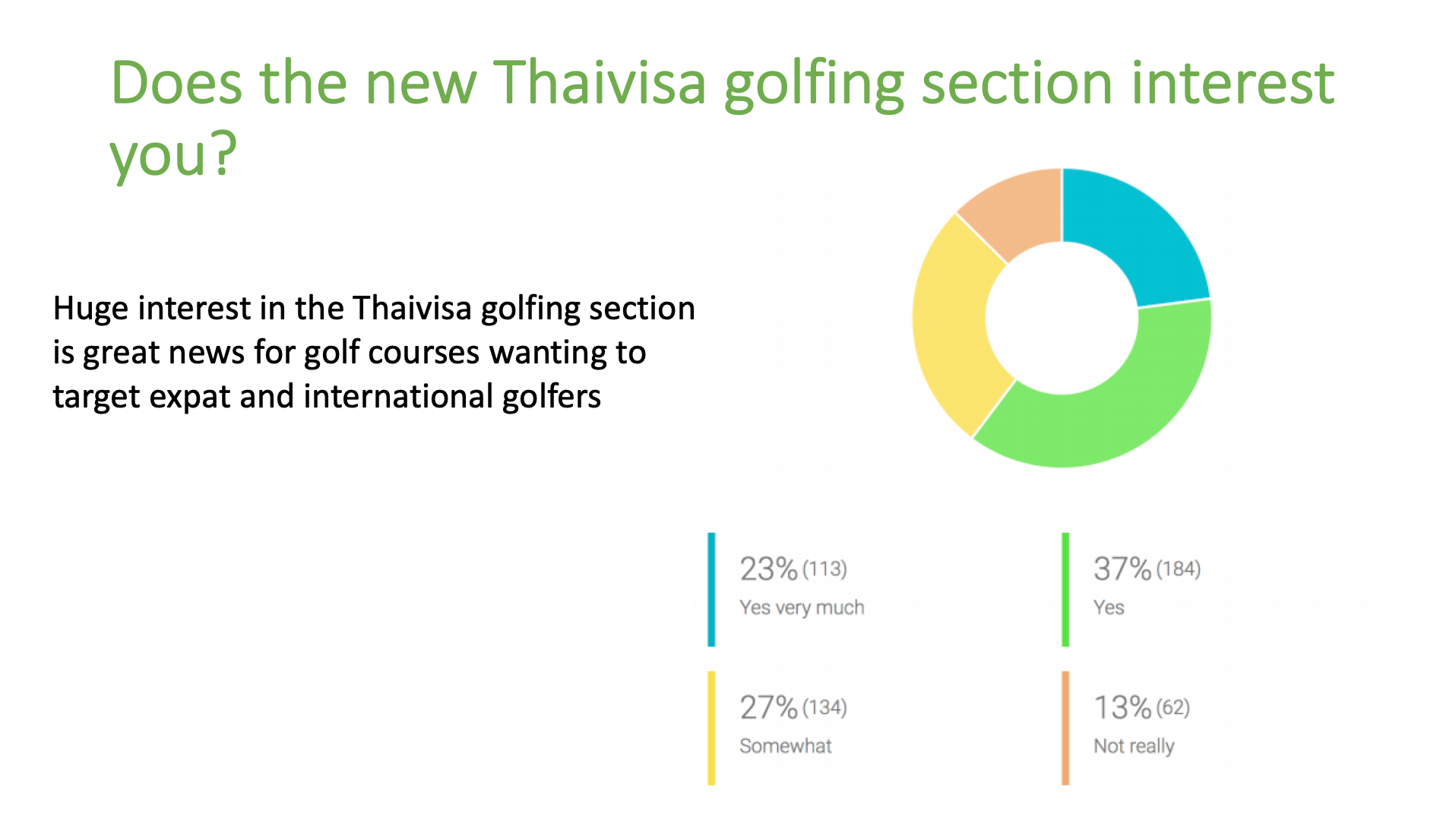 Does the new Thaivisa golfing section interest you?

Huge interest in the Thaivisa golfing section is great news for golf courses wanting to target expat and international golfers

23% (113)
Yes very much

37% (184)
Yes

27% (134)
Somewhat

13% (62)
Not really